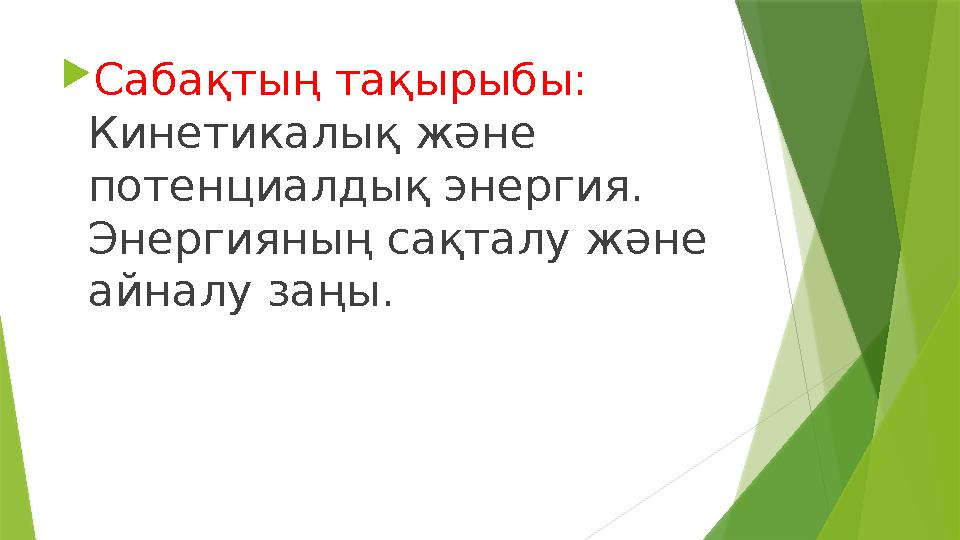 Сабақтың тақырыбы: Кинетикалық және потенциалдық энергия. Энергияның сақталу және айналу заңы.